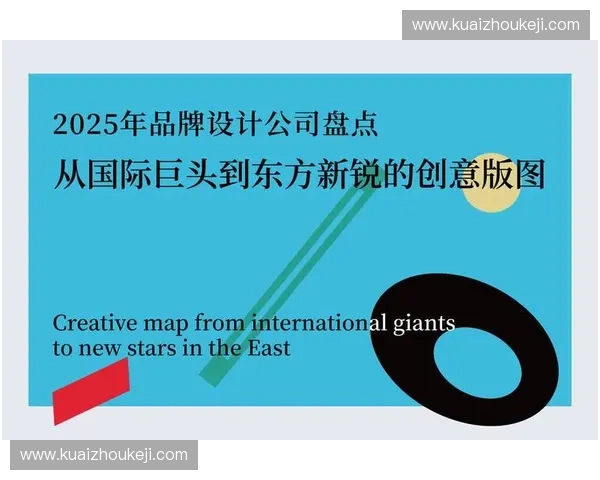 www.kuaizhoukeji.com

2025年品牌设计公司盘点
从国际巨头到东方新锐的创意版图

Creative map from international giants to new stars in the East

www.kuaizhoukeji.com